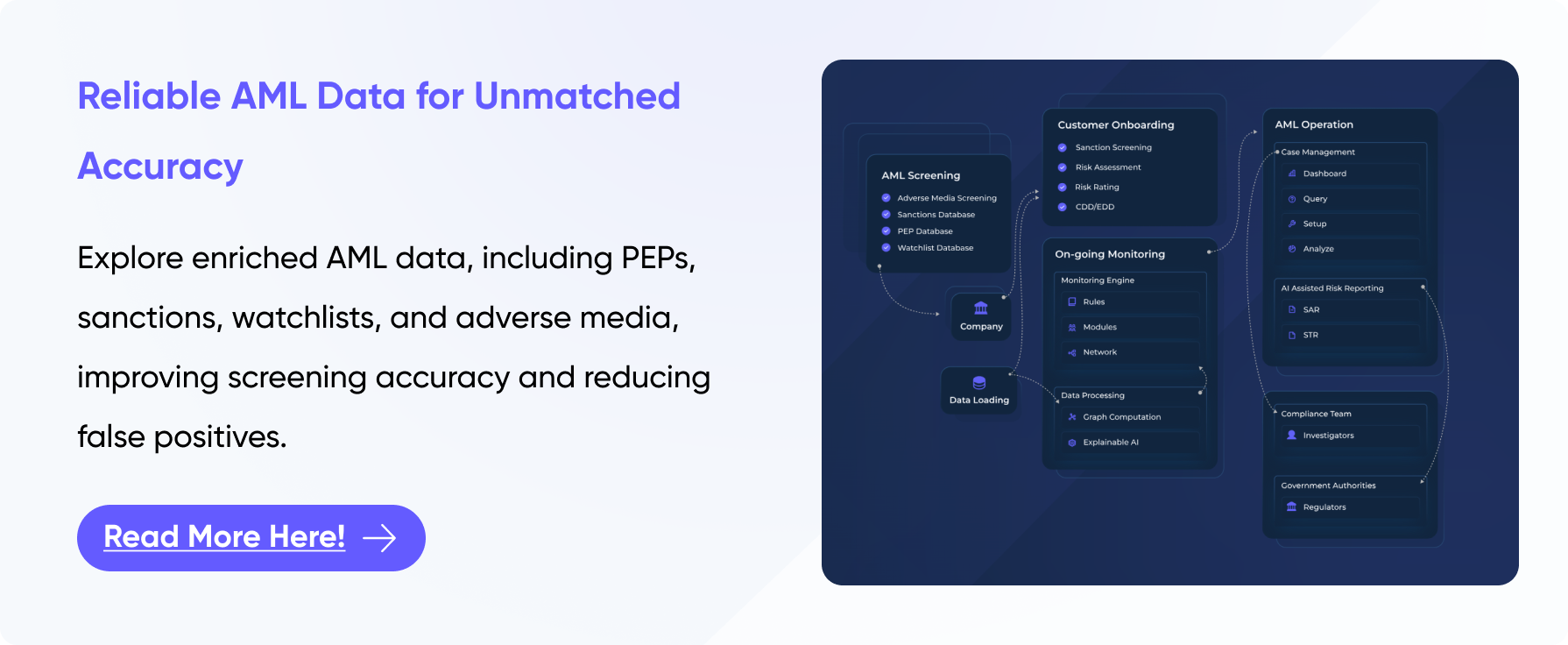 Reliable AML Data for Unmatched Accuracy

Explore enriched AML data, including PEPs, sanctions, watchlists, and adverse media, improving screening accuracy and reducing false positives.

Read More Here!

AML Screening
Adverse Media Screening
Sanctions Database
PEP Database
Watchlist Database

Company

Data Loading

Customer Onboarding
Sanction Screening
Risk Assessment
Risk Rating
CDD/EDD

On-going Monitoring
Monitoring Engine
Rules
Modules
Network
Data Processing
Graph Computation
Explainable AI

AML Operation
Case Management
Dashboard
Query
Setup
Analyze
AI Assisted Risk Reporting
SAR
STR

Compliance Team
Investigators
Government Authorities
Regulators